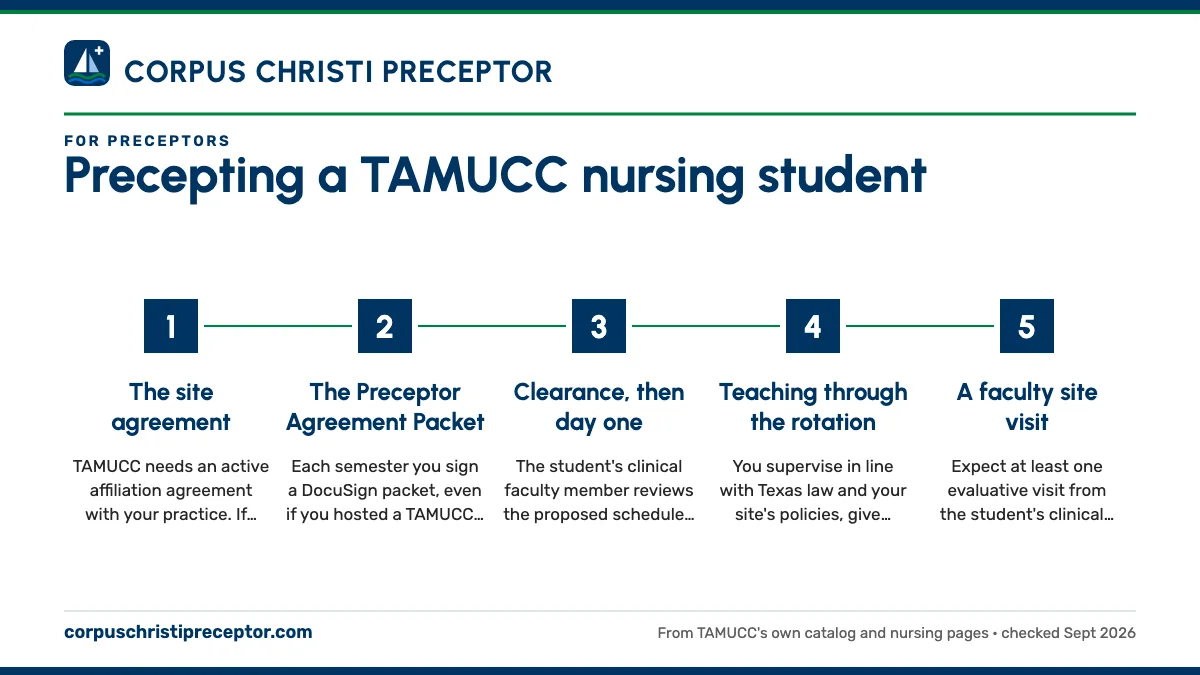 CORPUS CHRISTI PRECEPTOR

FOR PRECEPTORS

Precepting a TAMUCC nursing student

1

The site agreement

TAMUCC needs an active affiliation agreement with your practice. If…

2

The Preceptor Agreement Packet

Each semester you sign a DocuSign packet, even if you hosted a TAMUCC…

3

Clearance, then day one

The student's clinical faculty member reviews the proposed schedule…

4

Teaching through the rotation

You supervise in line with Texas law and your site's policies, give…

5

A faculty site visit

Expect at least one evaluative visit from the student's clinical…

corpuschristipreceptor.com

From TAMUCC's own catalog and nursing pages • checked Sept 2026